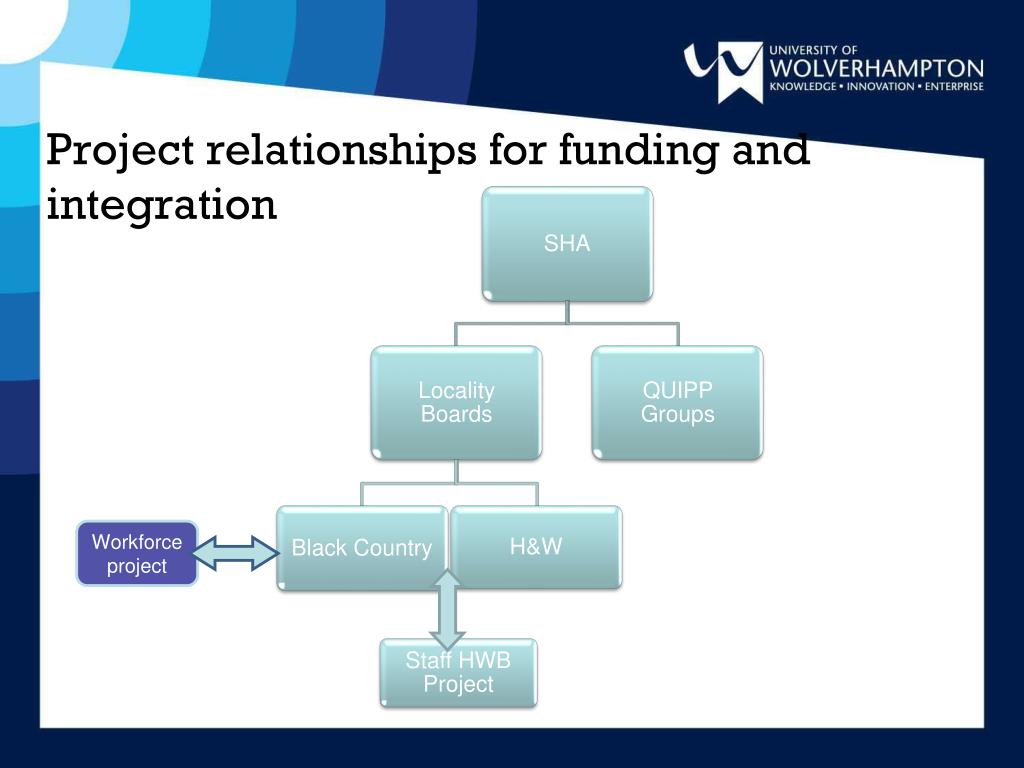 UNIVERSITY OF
WOLVERHAMPTON
KNOWLEDGE • INNOVATION • ENTERPRISE

Project relationships for funding and integration

SHA

Locality Boards

QUIPP Groups

Workforce project

Black Country

H&W

Staff HWB Project